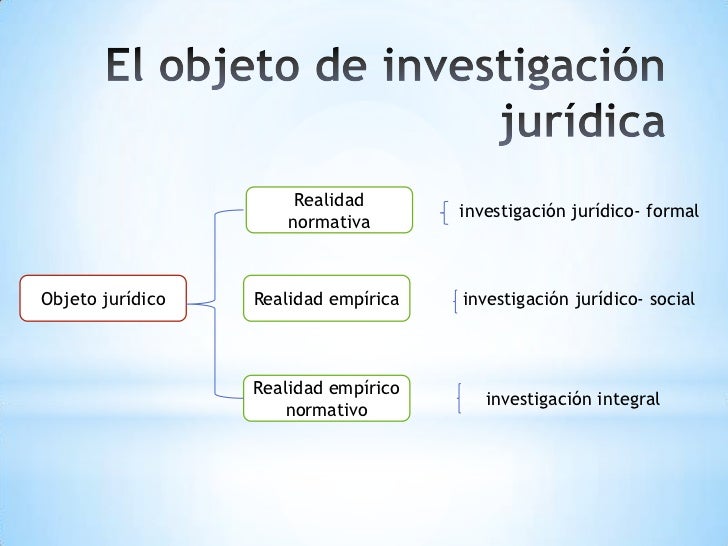 El objeto de investigación jurídica

Objeto jurídico

Realidad normativa

investigación jurídico- formal

Realidad empírica

investigación jurídico- social

Realidad empírico normativo

investigación integral